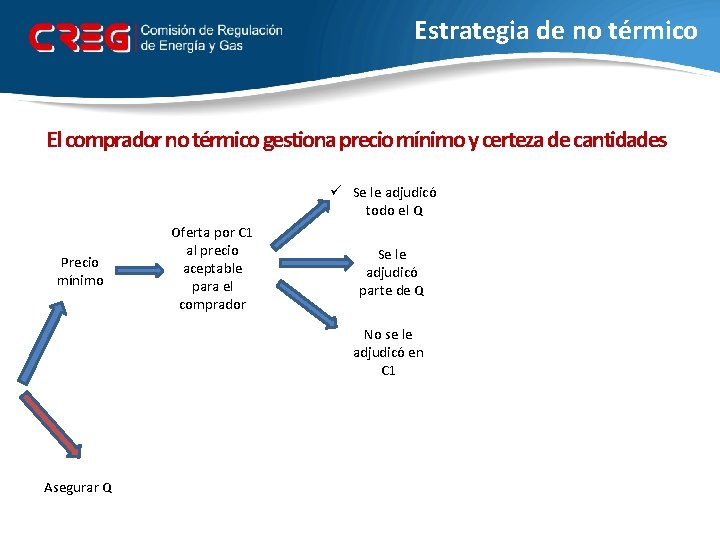 CREG Comisión de Regulación de Energía y Gas

Estrategia de no térmico

El comprador no térmico gestiona precio mínimo y certeza de cantidades

Precio mínimo

Oferta por C1 al precio aceptable para el comprador

✓ Se le adjudicó todo el Q

Se le adjudicó parte de Q

No se le adjudicó en C1

Asegurar Q